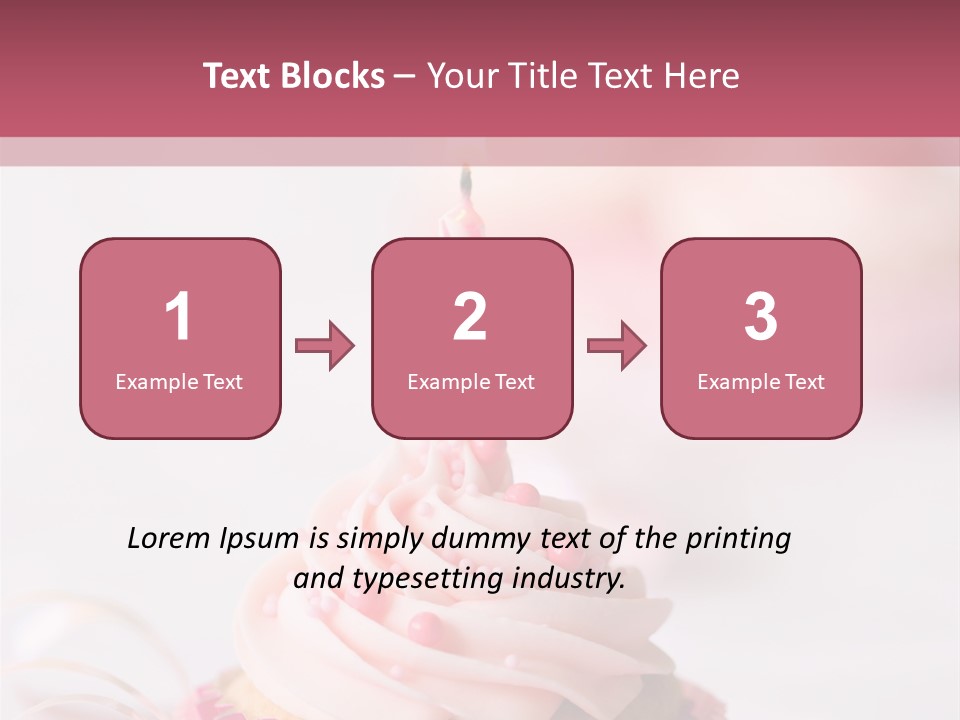 Text Blocks – Your Title Text Here

1
Example Text

2
Example Text

3
Example Text

Lorem Ipsum is simply dummy text of the printing and typesetting industry.